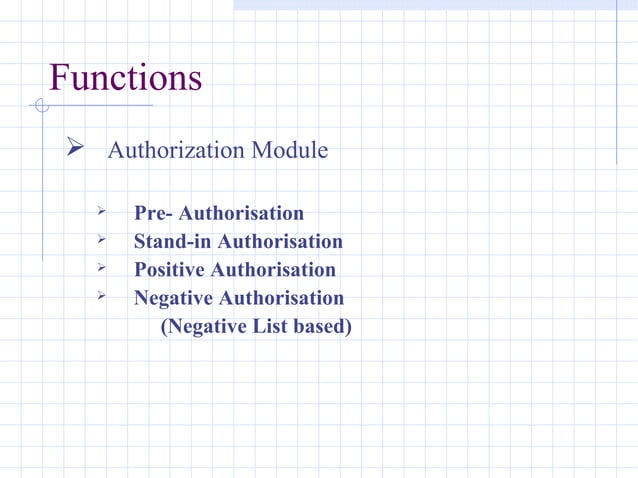 Functions

➢ Authorization Module

➢ Pre- Authorisation
➢ Stand-in Authorisation
➢ Positive Authorisation
➢ Negative Authorisation (Negative List based)